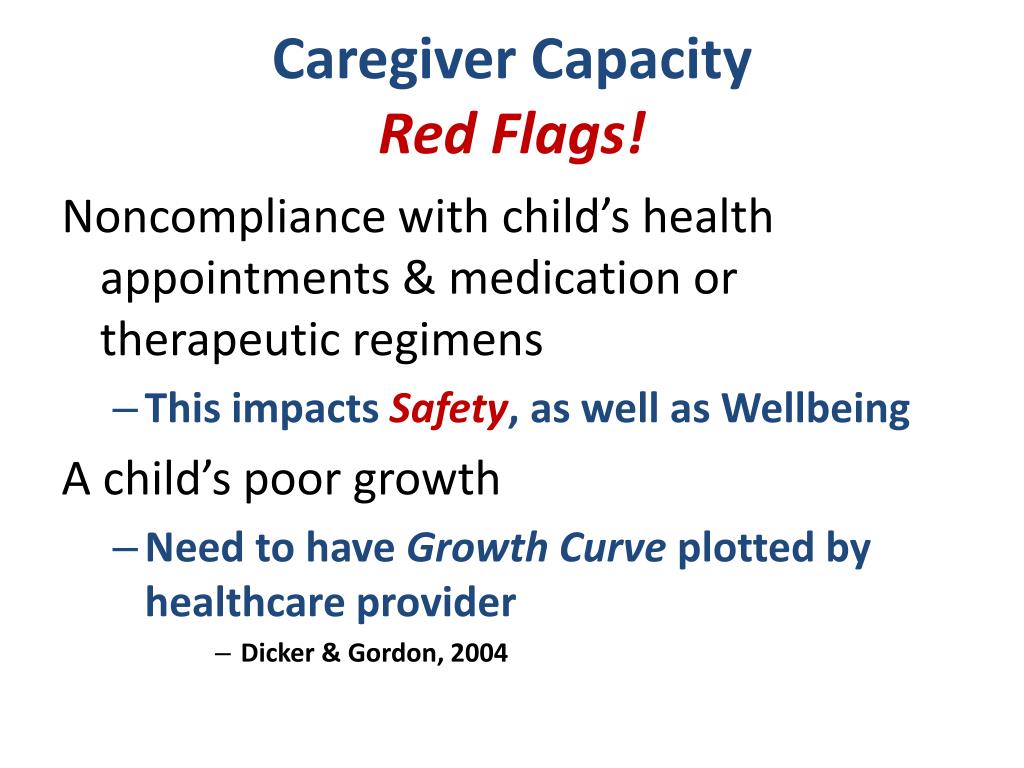 Caregiver Capacity
Red Flags!

Noncompliance with child’s health appointments & medication or therapeutic regimens

– This impacts Safety, as well as Wellbeing

A child’s poor growth

– Need to have Growth Curve plotted by healthcare provider

– Dicker & Gordon, 2004